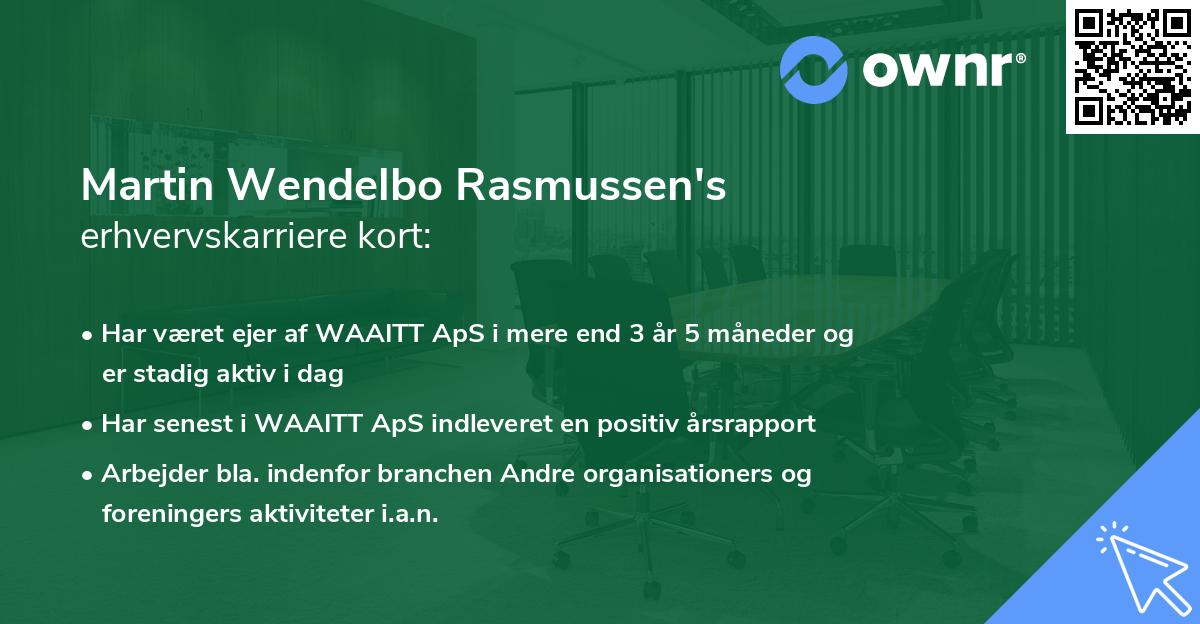 ownr®

Martin Wendelbo Rasmussen's
erhvervskarriere kort:

• Har været ejer af WAAITT ApS i mere end 3 år 5 måneder og er stadig aktiv i dag

• Har senest i WAAITT ApS indleveret en positiv årsrapport

• Arbejder bla. indenfor branchen Andre organisationers og foreningers aktiviteter i.a.n.